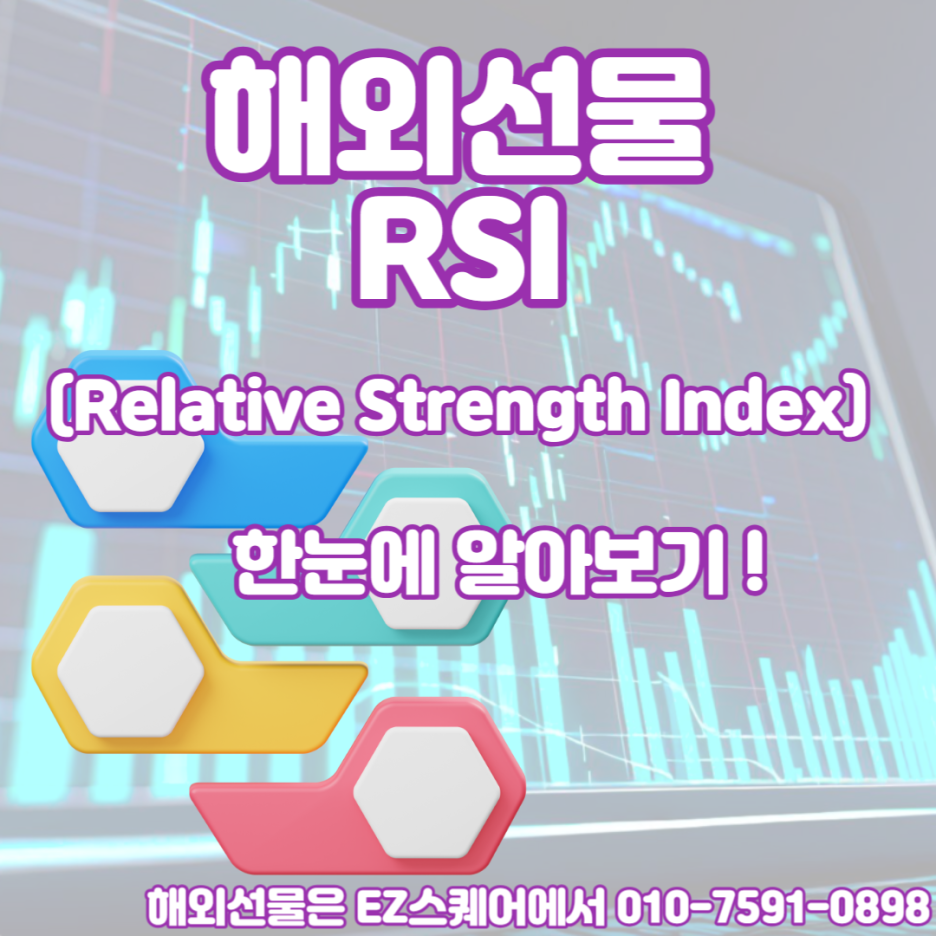 해외선물
RSI

(Relative Strength Index)

한눈에 알아보기 !

해외선물은 EZ스퀘어에서 010-7591-0898